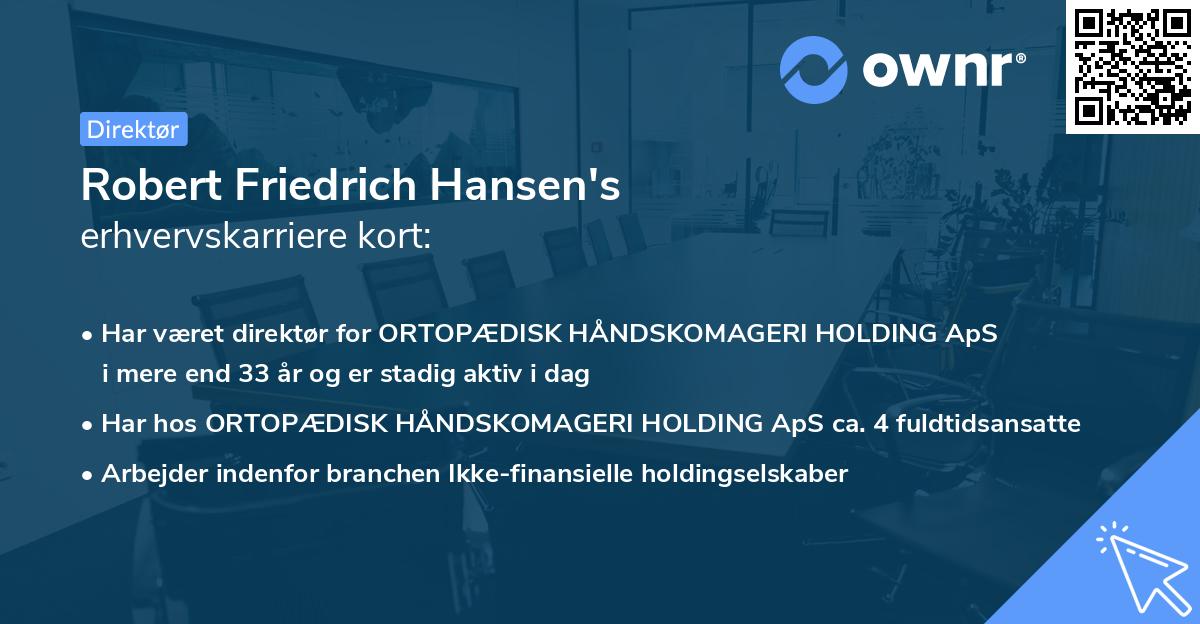 ownr®

Direktør

Robert Friedrich Hansen's
erhvervskarriere kort:

• Har været direktør for ORTOPÆDISK HÅNDSKOMAGERI HOLDING ApS i mere end 33 år og er stadig aktiv i dag

• Har hos ORTOPÆDISK HÅNDSKOMAGERI HOLDING ApS ca. 4 fuldtidsansatte

• Arbejder indenfor branchen Ikke-finansielle holdingselskaber